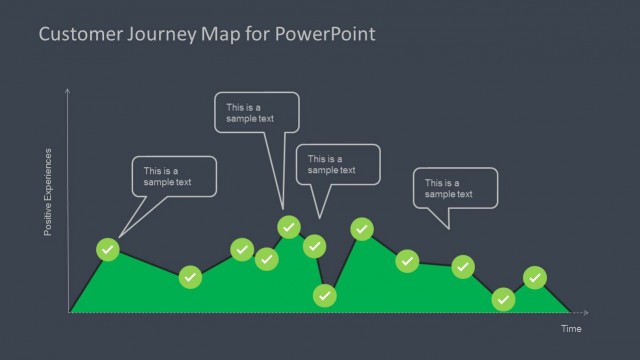 Customer Journey Map for PowerPoint

Positive Experiences

This is a sample text

This is a sample text

This is a sample text

This is a sample text

Time